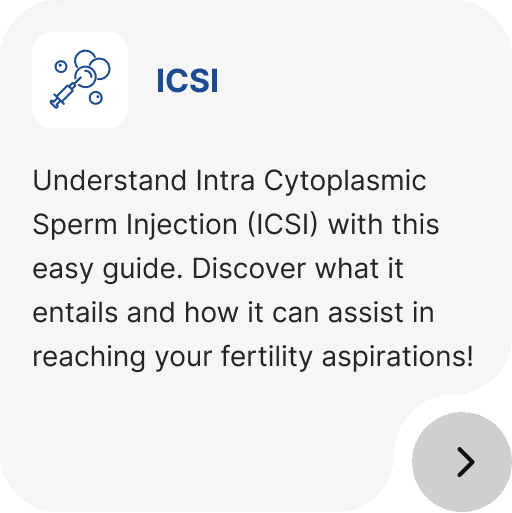 ICSI

Understand Intra Cytoplasmic Sperm Injection (ICSI) with this easy guide. Discover what it entails and how it can assist in reaching your fertility aspirations!